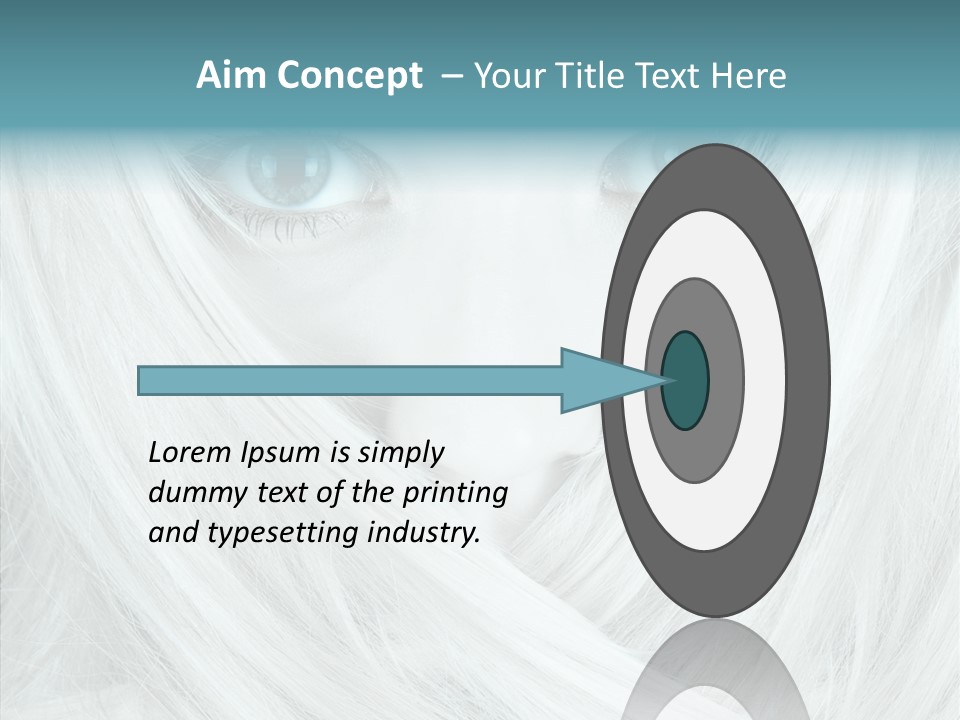 Aim Concept – Your Title Text Here

Lorem Ipsum is simply dummy text of the printing and typesetting industry.